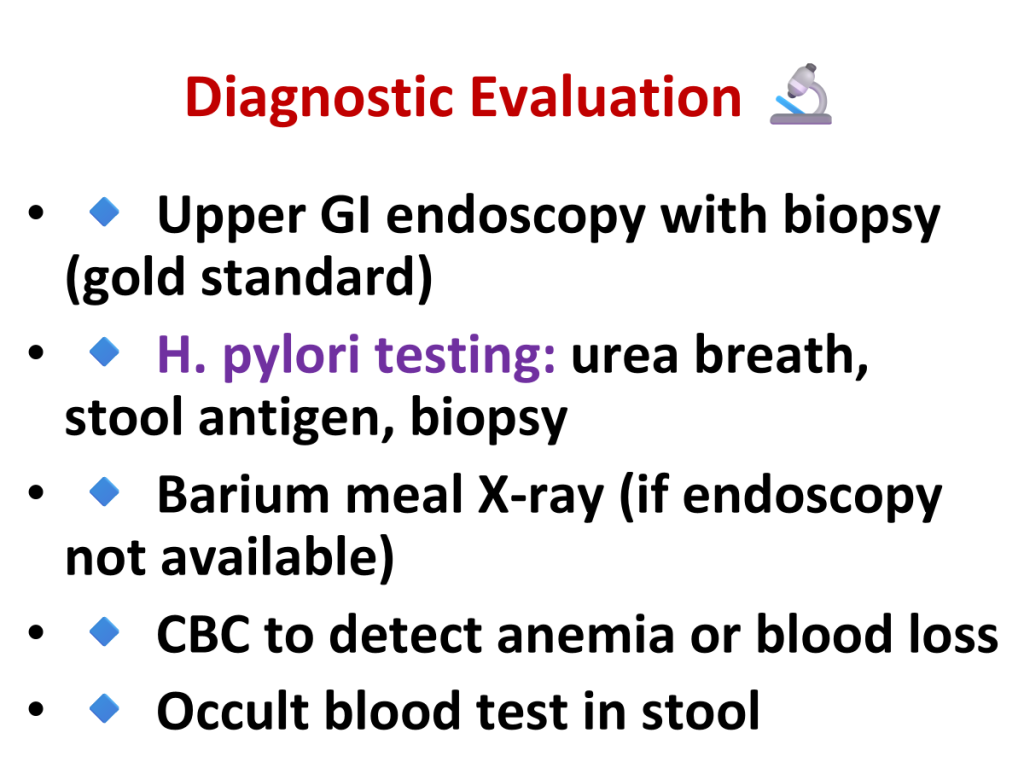 Diagnostic Evaluation 🔬

• 🔹 Upper GI endoscopy with biopsy (gold standard)
• 🔹 H. pylori testing: urea breath, stool antigen, biopsy
• 🔹 Barium meal X-ray (if endoscopy not available)
• 🔹 CBC to detect anemia or blood loss
• 🔹 Occult blood test in stool